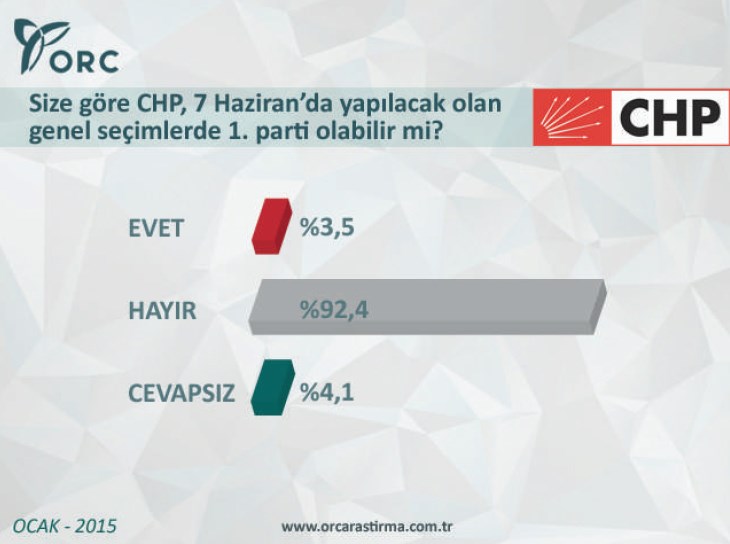 ORC

Size göre CHP, 7 Haziran'da yapılacak olan genel seçimlerde 1. parti olabilir mi?

CHP

EVET %3,5

HAYIR %92,4

CEVAPSIZ %4,1

OCAK - 2015

www.orcarastirma.com.tr